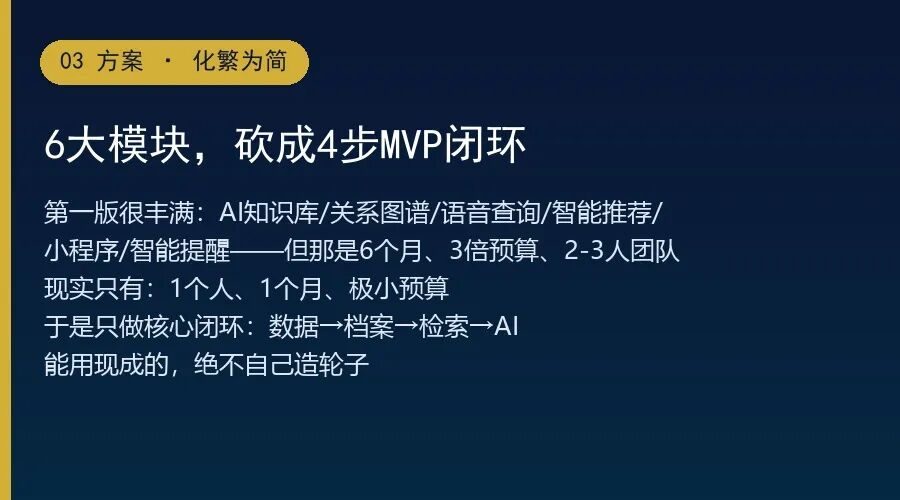 03 方案 · 化繁为简

6大模块，砍成4步MVP闭环

第一版很丰满：AI知识库/关系图谱/语音查询/智能推荐/小程序/智能提醒——但那是6个月、3倍预算、2-3人团队

现实只有：1个人、1个月、极小预算

于是只做核心闭环：数据→档案→检索→AI

能用现成的，绝不自己造轮子